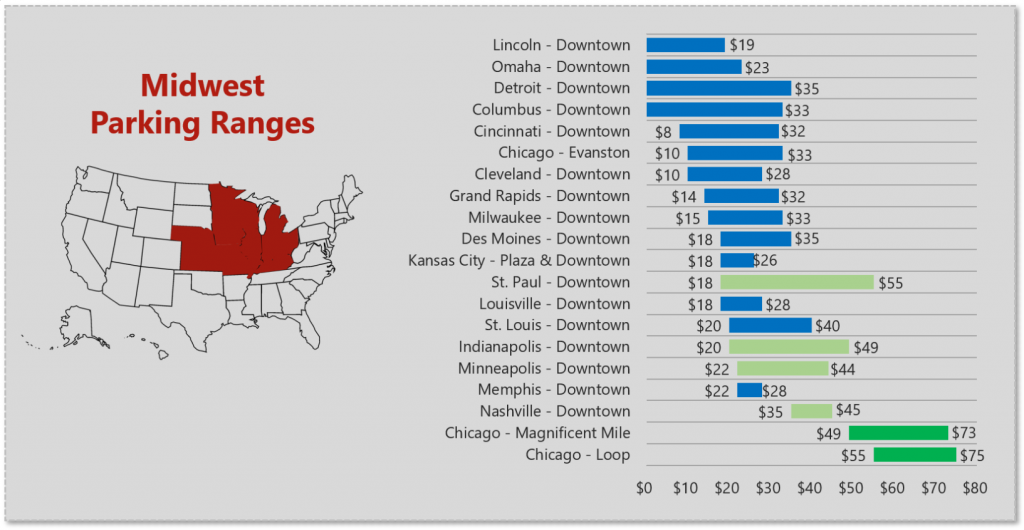 Midwest Parking Ranges

Lincoln - Downtown $19
Omaha - Downtown $23
Detroit - Downtown $35
Columbus - Downtown $33
Cincinnati - Downtown $8 $32
Chicago - Evanston $10 $33
Cleveland - Downtown $10 $28
Grand Rapids - Downtown $14 $32
Milwaukee - Downtown $15 $33
Des Moines - Downtown $18 $35
Kansas City - Plaza & Downtown $18 $26
St. Paul - Downtown $18 $55
Louisville - Downtown $18 $28
St. Louis - Downtown $20 $40
Indianapolis - Downtown $20 $49
Minneapolis - Downtown $22 $44
Memphis - Downtown $22 $28
Nashville - Downtown $35 $45
Chicago - Magnificent Mile $49 $73
Chicago - Loop $55 $75

$0 $10 $20 $30 $40 $50 $60 $70 $80